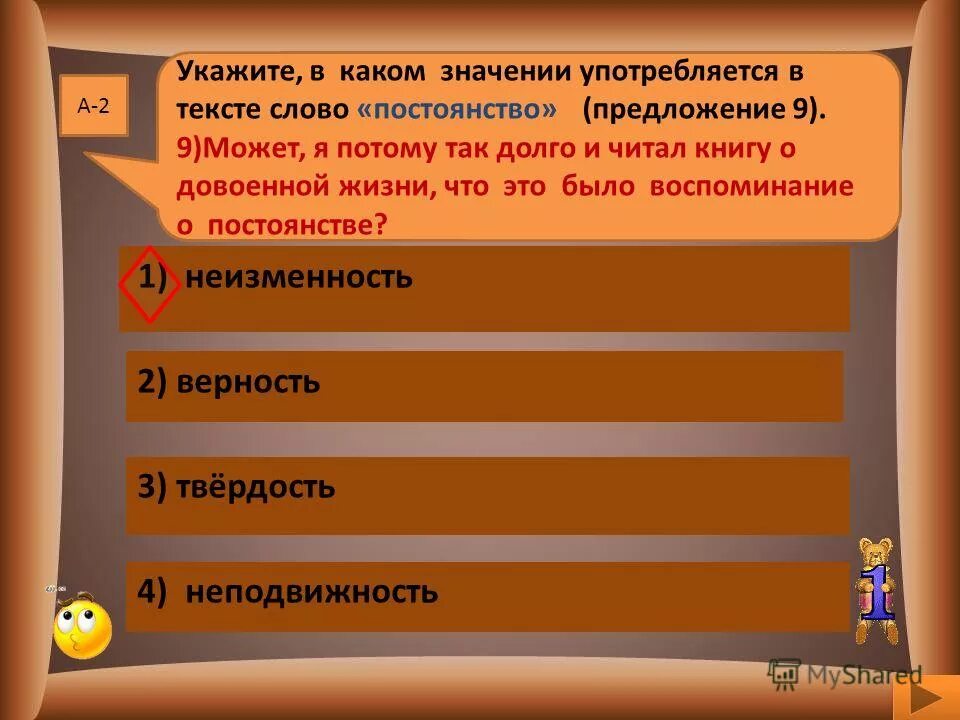 А-2

Укажите, в каком значении употребляется в тексте слово «постоянство» (предложение 9). 9)Может, я потому так долго и читал книгу о довоенной жизни, что это было воспоминание о постоянстве?

1) неизменность

2) верность

3) твёрдость

4) неподвижность

1

MyShared